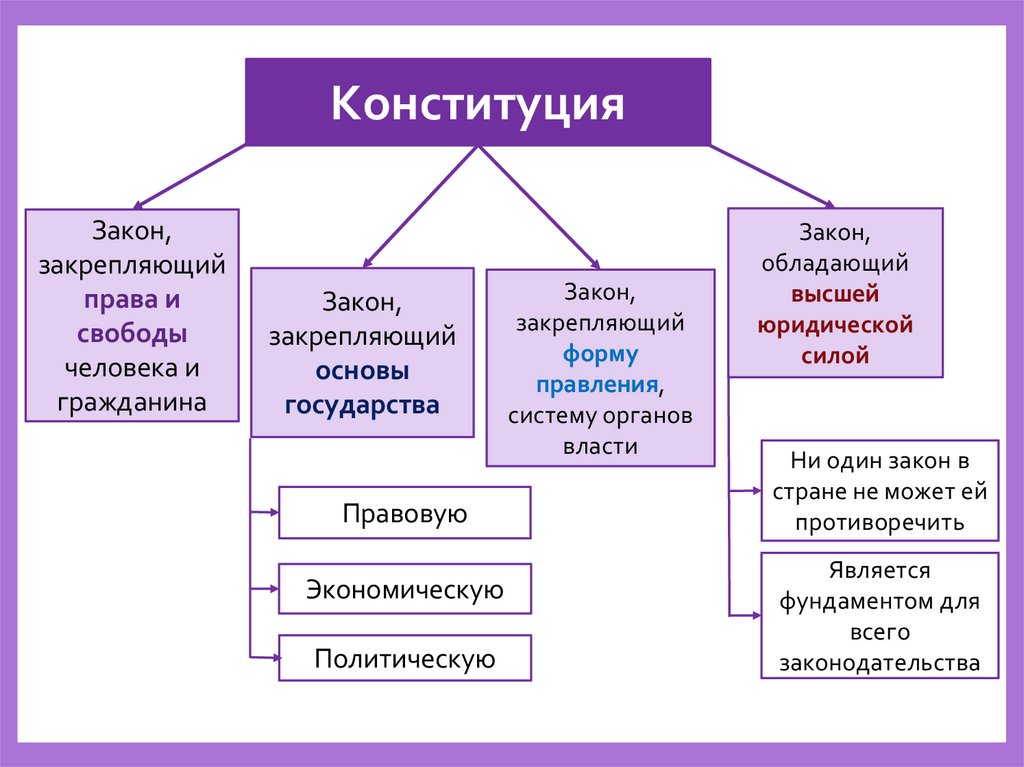 Конституция

Закон, закрепляющий права и свободы человека и гражданина

Закон, закрепляющий основы государства

Правовую

Экономическую

Политическую

Закон, закрепляющий форму правления, систему органов власти

Закон, обладающий высшей юридической силой

Ни один закон в стране не может ей противоречить

Является фундаментом для всего законодательства